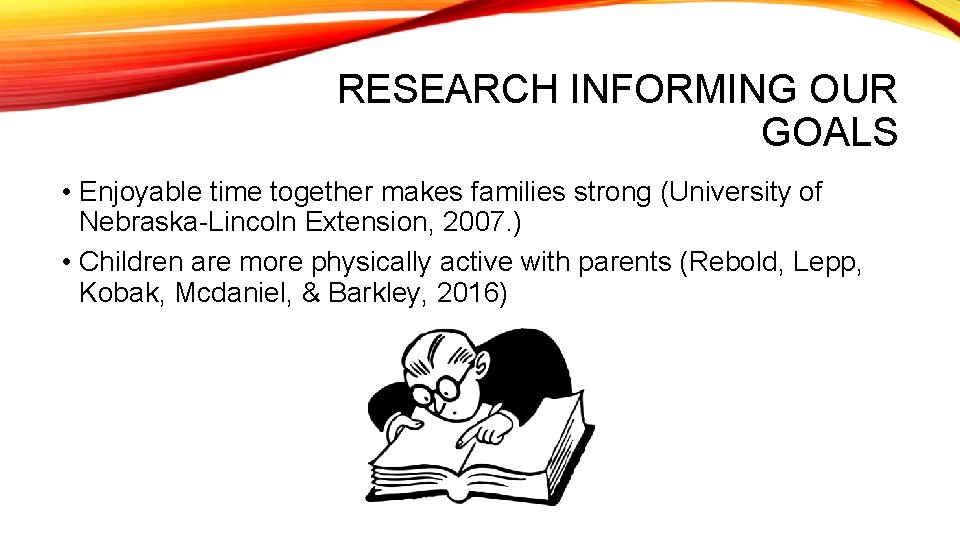 RESEARCH INFORMING OUR GOALS

• Enjoyable time together makes families strong (University of Nebraska-Lincoln Extension, 2007.)

• Children are more physically active with parents (Rebold, Lepp, Kobak, Mcdaniel, & Barkley, 2016)